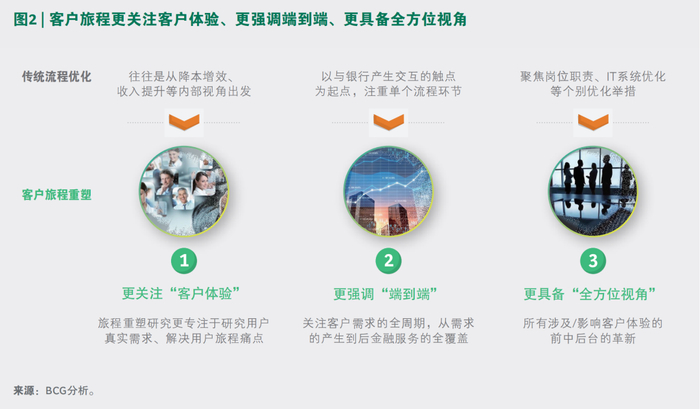 图2 | 客户旅程更关注客户体验、更强调端到端、更具备全方位视角

传统流程优化

往往是从降本增效、收入提升等内部视角出发

以与银行产生交互的触点为起点，注重单个流程环节

聚焦岗位职责、IT系统优化等个别优化举措

客户旅程重塑

1
更关注“客户体验”
旅程重塑研究更专注于研究用户真实需求、解决用户旅程痛点

2
更强调“端到端”
关注客户需求的全周期，从需求的产生到后金融服务的全覆盖

3
更具备“全方位视角”
所有涉及/影响客户体验的前中后台的革新

来源：BCG分析。